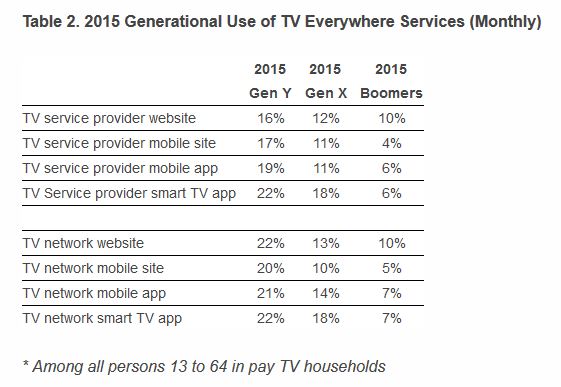 Table 2. 2015 Generational Use of TV Everywhere Services (Monthly)

| | 2015 Gen Y | 2015 Gen X | 2015 Boomers |
|---|---|---|---|
| TV service provider website | 16% | 12% | 10% |
| TV service provider mobile site | 17% | 11% | 4% |
| TV service provider mobile app | 19% | 11% | 6% |
| TV Service provider smart TV app | 22% | 18% | 6% |
| | | | |
| TV network website | 22% | 13% | 10% |
| TV network mobile site | 20% | 10% | 5% |
| TV network mobile app | 21% | 14% | 7% |
| TV network smart TV app | 22% | 18% | 7% |

* Among all persons 13 to 64 in pay TV households